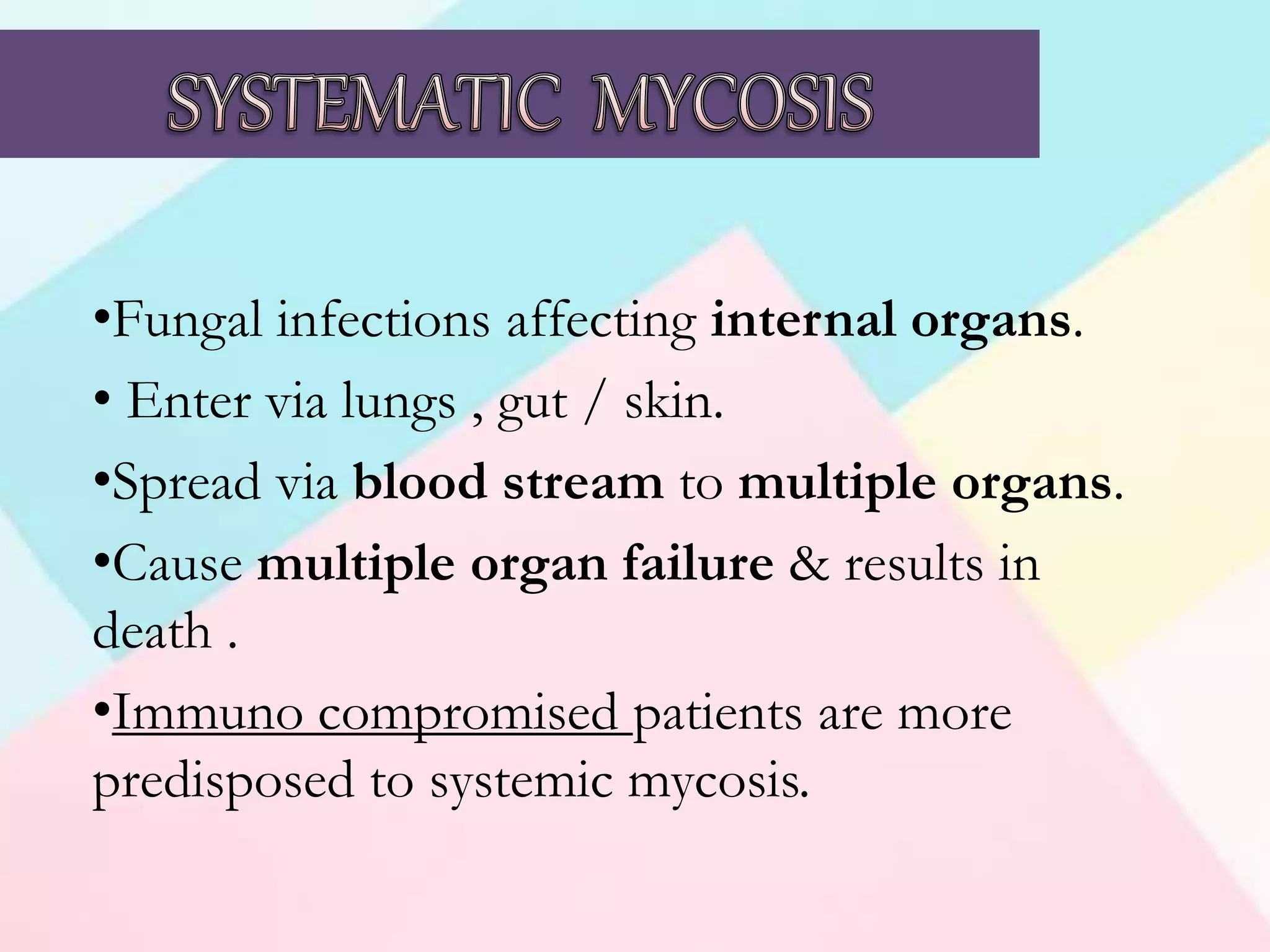 SYSTEMATIC MYCOSIS

•Fungal infections affecting internal organs.

• Enter via lungs , gut / skin.

•Spread via blood stream to multiple organs.

•Cause multiple organ failure & results in death .

•Immuno compromised patients are more predisposed to systemic mycosis.